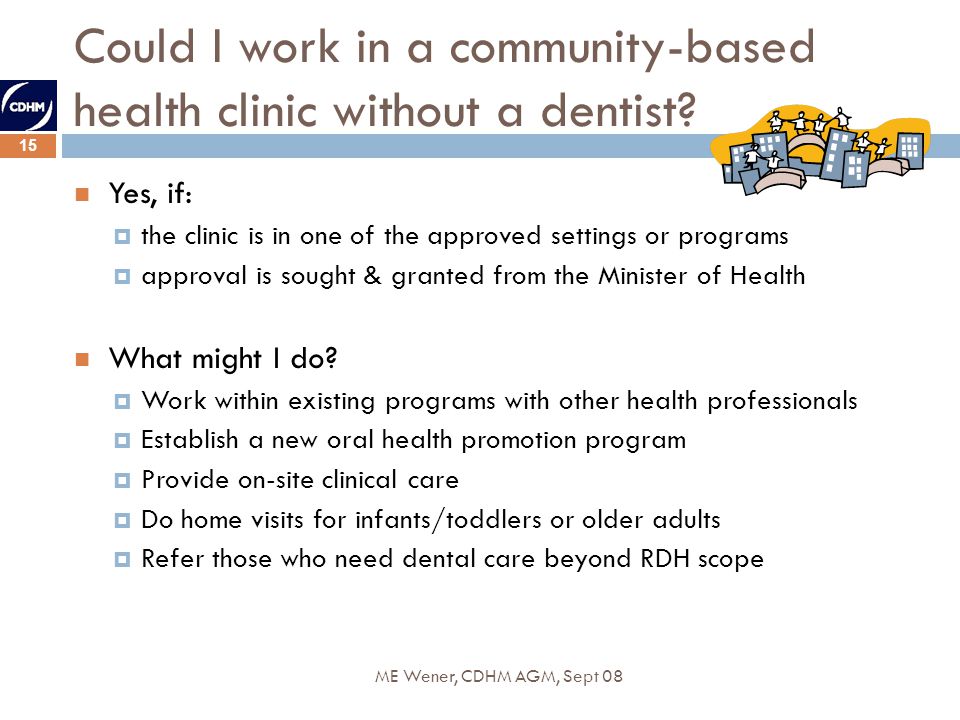 Could I work in a community-based health clinic without a dentist?

CDHM

15

Yes, if:
the clinic is in one of the approved settings or programs
approval is sought & granted from the Minister of Health

What might I do?
Work within existing programs with other health professionals
Establish a new oral health promotion program
Provide on-site clinical care
Do home visits for infants/toddlers or older adults
Refer those who need dental care beyond RDH scope

ME Wener, CDHM AGM, Sept 08